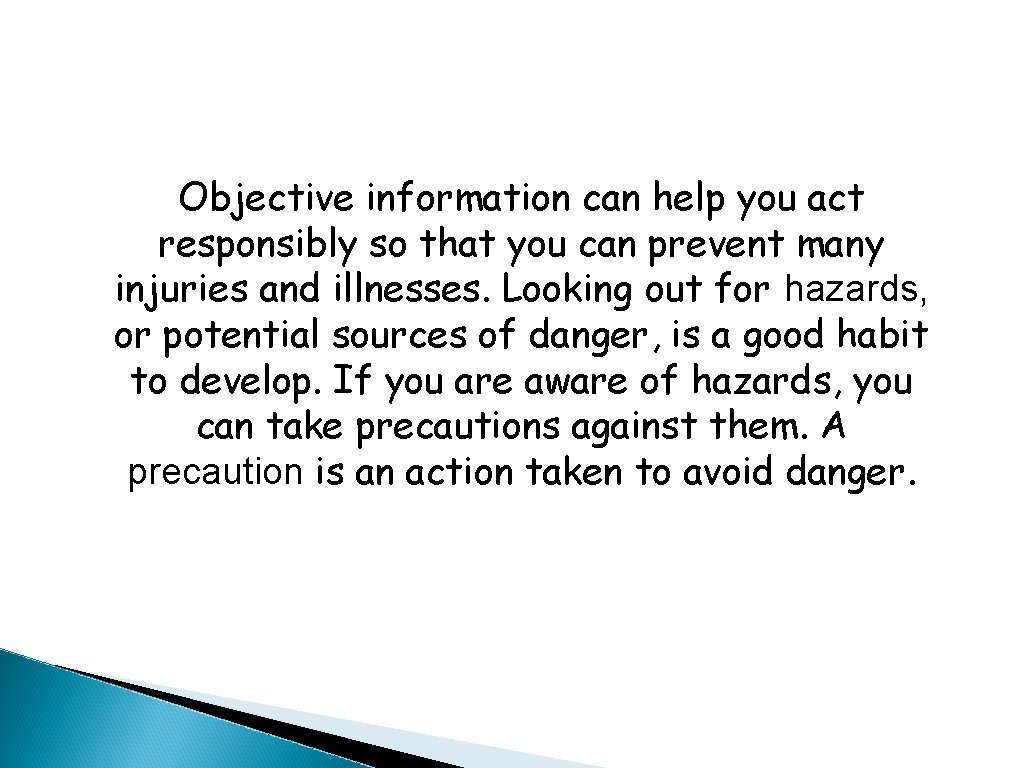 Objective information can help you act responsibly so that you can prevent many injuries and illnesses. Looking out for hazards, or potential sources of danger, is a good habit to develop. If you are aware of hazards, you can take precautions against them. A precaution is an action taken to avoid danger.